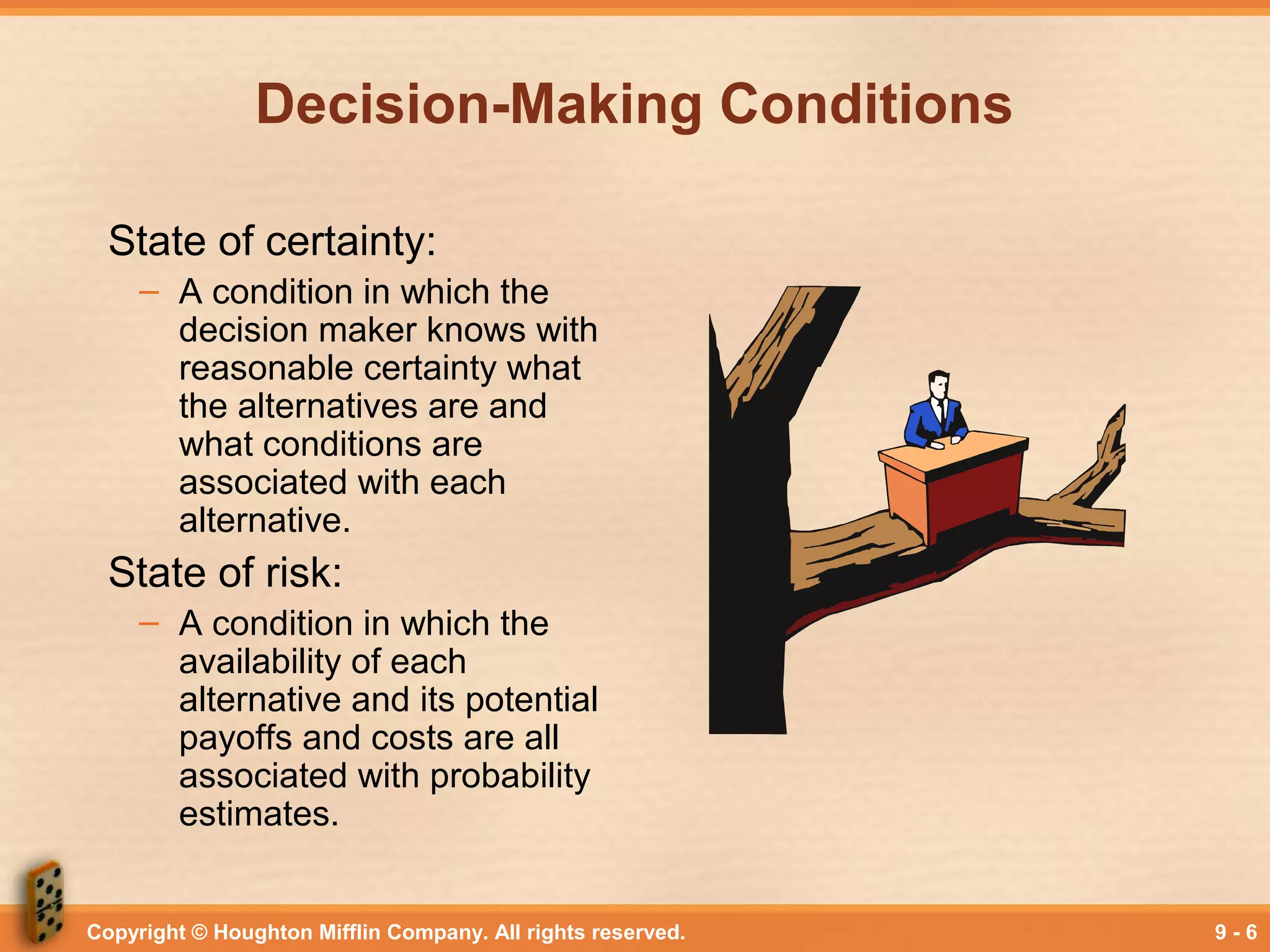 Decision-Making Conditions

State of certainty:

– A condition in which the decision maker knows with reasonable certainty what the alternatives are and what conditions are associated with each alternative.

State of risk:

– A condition in which the availability of each alternative and its potential payoffs and costs are all associated with probability estimates.

Copyright © Houghton Mifflin Company. All rights reserved.

9 - 6